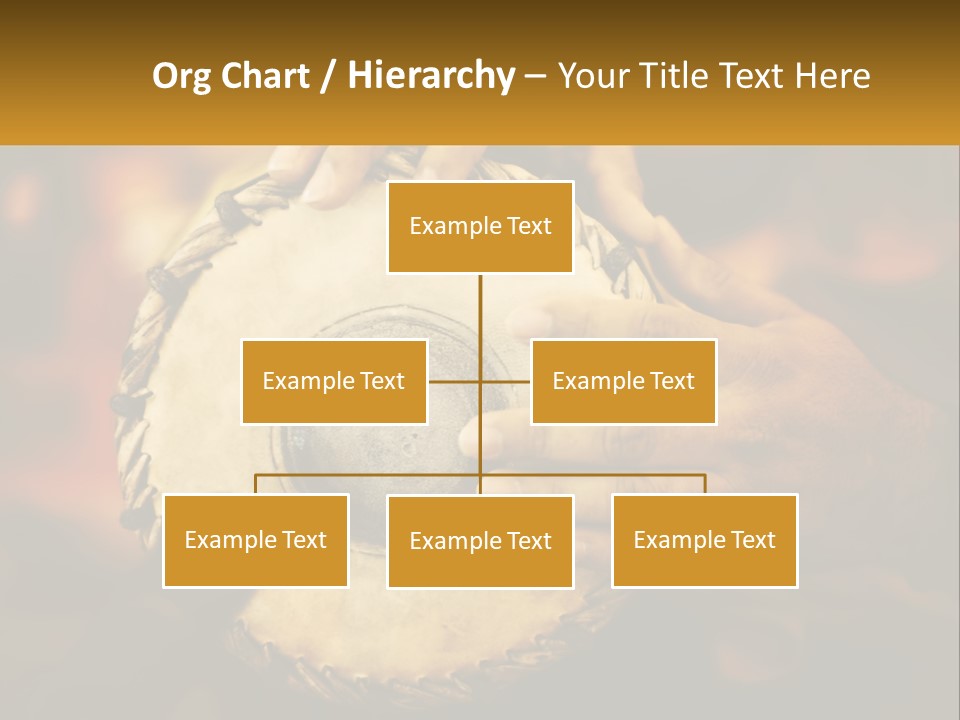 Org Chart / Hierarchy – Your Title Text Here

Example Text

Example Text

Example Text

Example Text

Example Text

Example Text